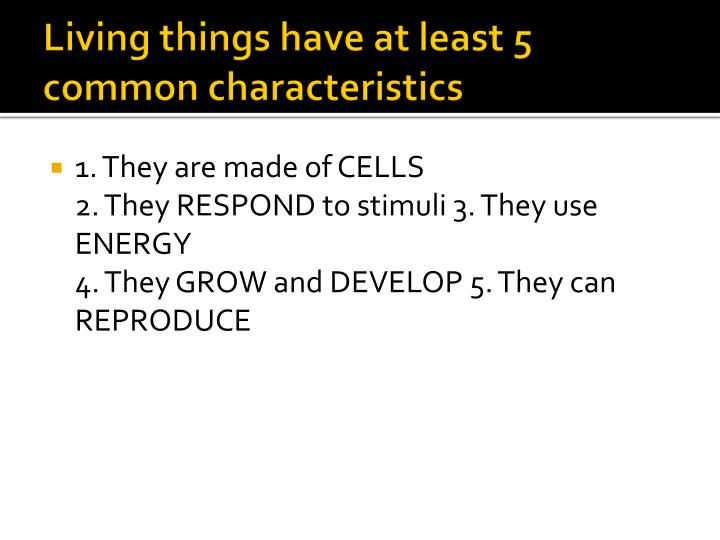 Living things have at least 5 common characteristics

1. They are made of CELLS
2. They RESPOND to stimuli 3. They use ENERGY
4. They GROW and DEVELOP 5. They can REPRODUCE